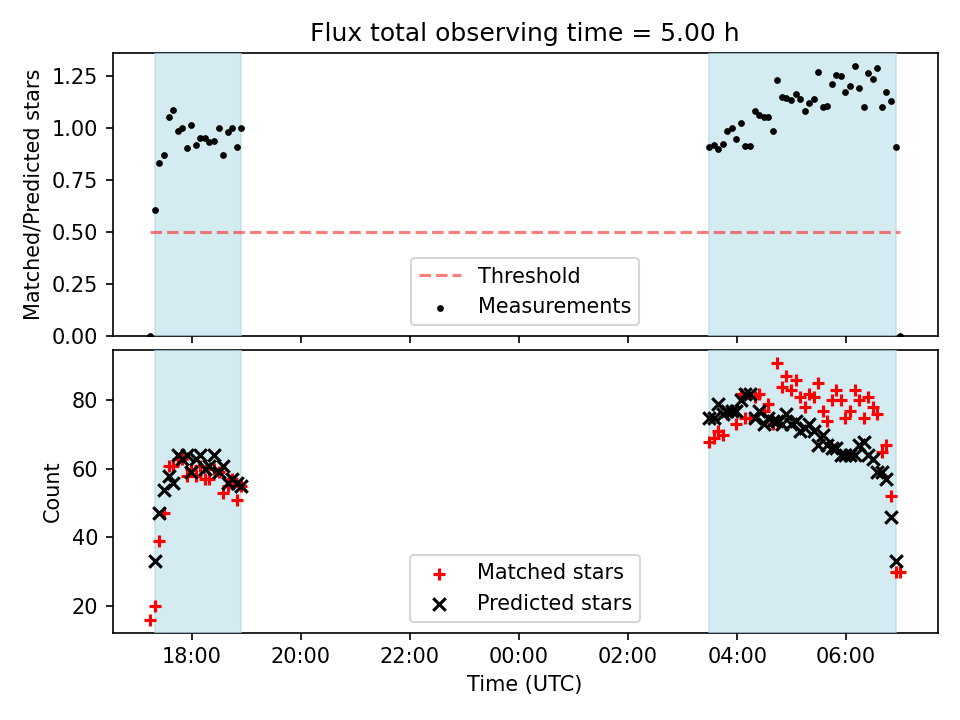 Flux total observing time = 5.00 h

Matched/Predicted stars

1.25
1.00
0.75
0.50
0.25
0.00

Threshold
Measurements

Count

80
60
40
20

Matched stars
Predicted stars

18:00
20:00
22:00
00:00
02:00
04:00
06:00

Time (UTC)